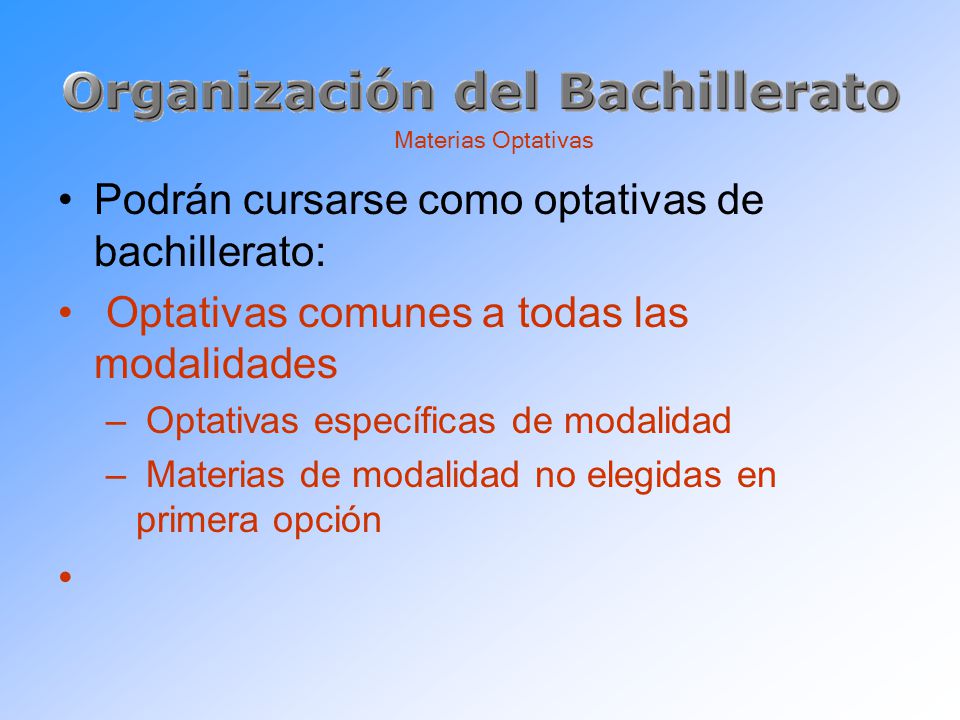 Organización del Bachillerato

Materias Optativas

• Podrán cursarse como optativas de bachillerato:

• Optativas comunes a todas las modalidades

– Optativas específicas de modalidad

– Materias de modalidad no elegidas en primera opción

•